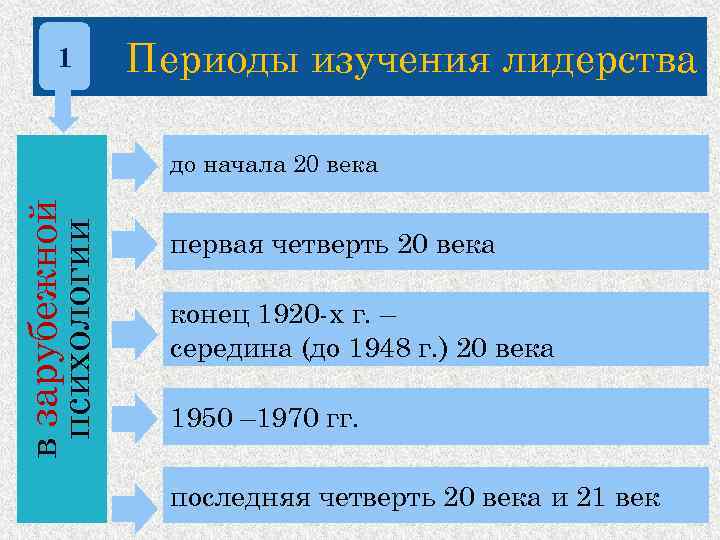 1

Периоды изучения лидерства

в зарубежной психологии

до начала 20 века

первая четверть 20 века

конец 1920-х г. – середина (до 1948 г.) 20 века

1950 –1970 гг.

последняя четверть 20 века и 21 век